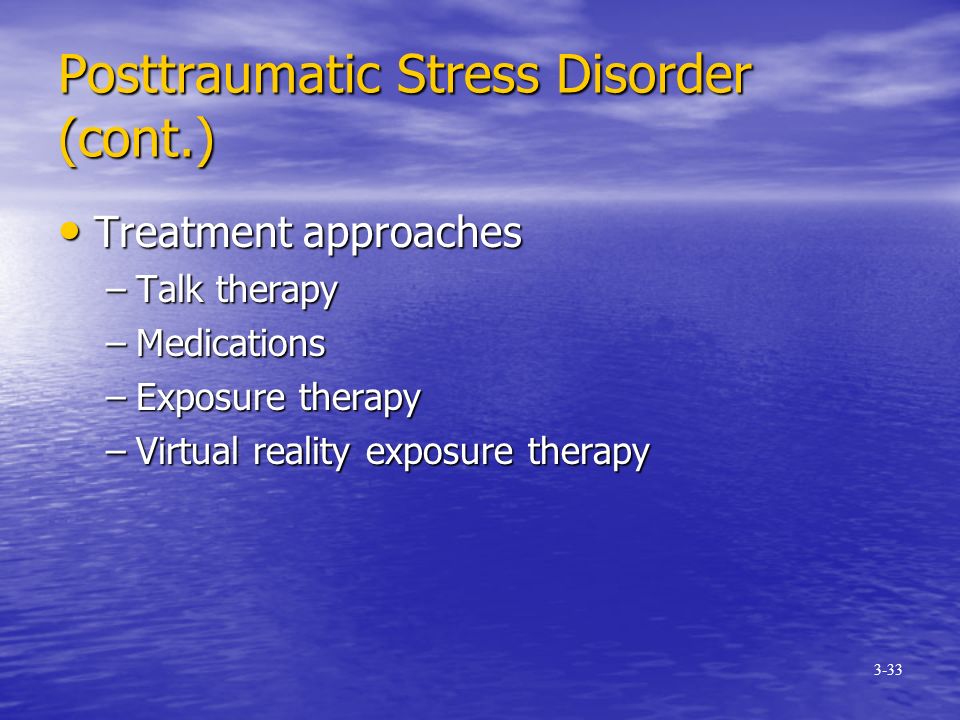 Posttraumatic Stress Disorder (cont.)

• Treatment approaches
– Talk therapy
– Medications
– Exposure therapy
– Virtual reality exposure therapy

3-33